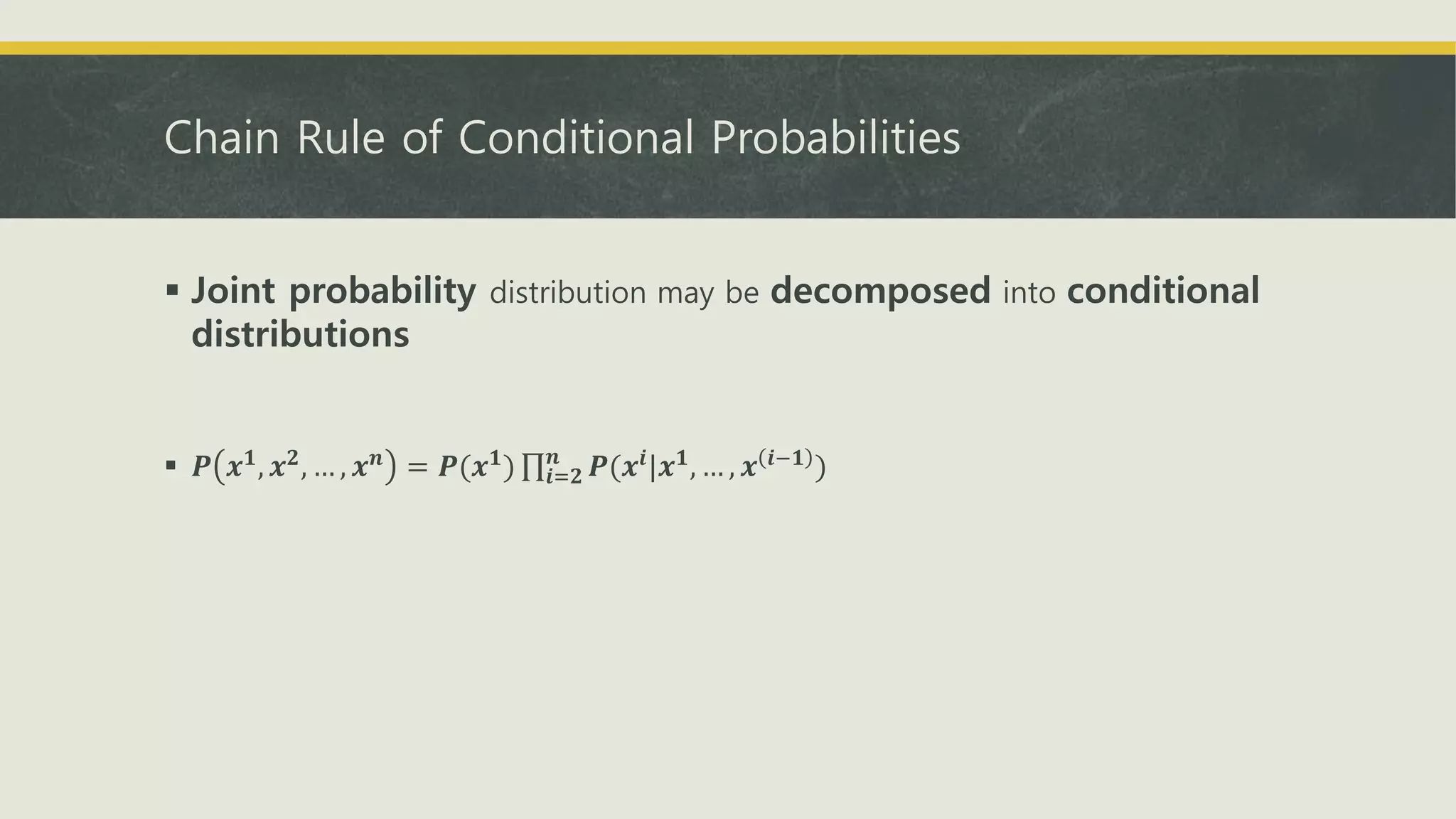 Chain Rule of Conditional Probabilities

▪ Joint probability distribution may be decomposed into conditional distributions

▪ $P(x^1, x^2, \ldots, x^n) = P(x^1) \prod_{i=2}^{n} P(x^i | x^1, \ldots, x^{(i-1)})$